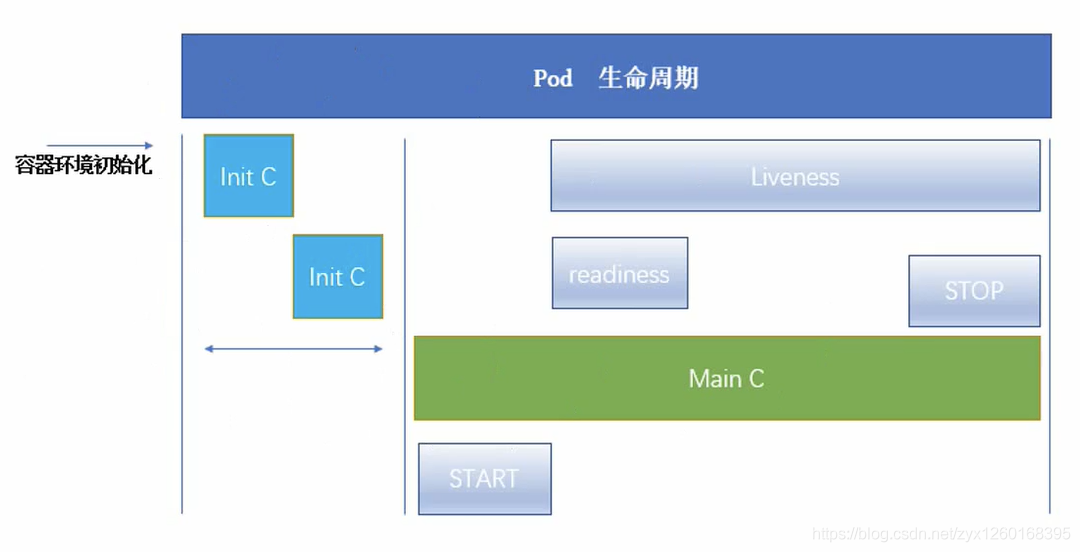 Pod 生命周期

容器环境初始化

Init C

Init C

Liveness

readiness

STOP

Main C

START

https://blog.csdn.net/zyx1260168395